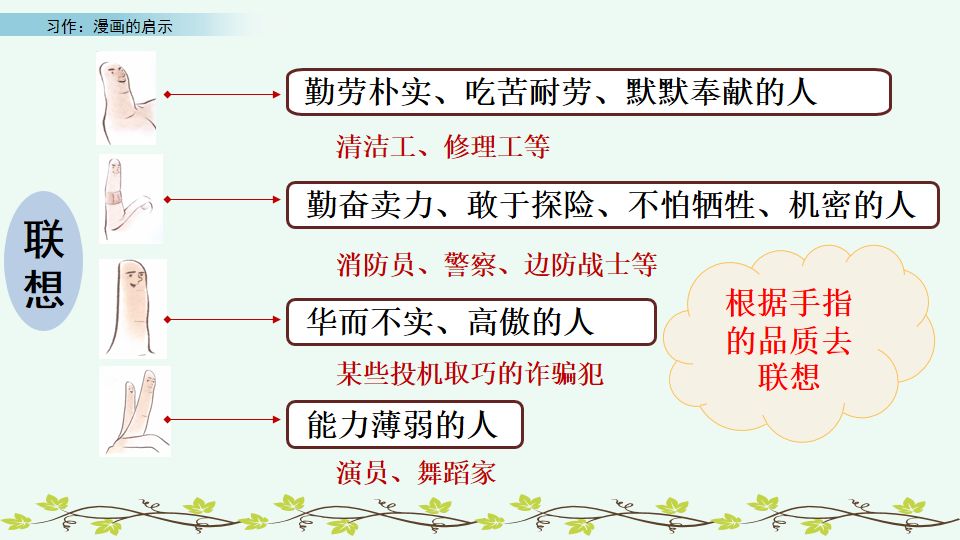 习作：漫画的启示

联想

勤劳朴实、吃苦耐劳、默默奉献的人

清洁工、修理工等

勤奋卖力、敢于探险、不怕牺牲、机密的人

消防员、警察、边防战士等

华而不实、高傲的人

某些投机取巧的诈骗犯

能力薄弱的人

演员、舞蹈家

根据手指的品质去联想